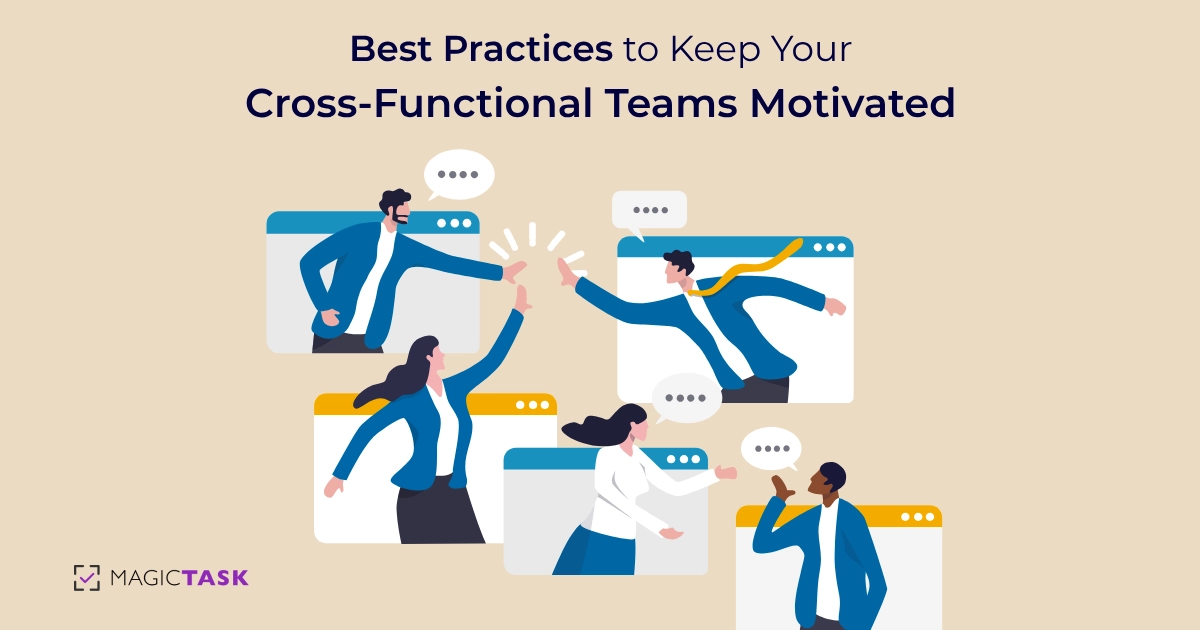 Best Practices to Keep Your
Cross-Functional Teams Motivated

MAGICTASK